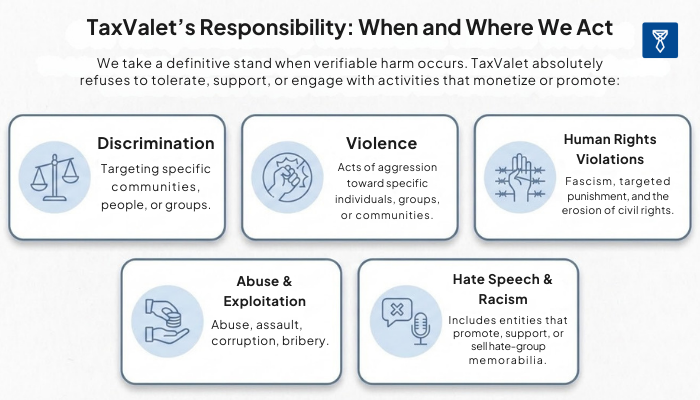 TaxValet's Responsibility: When and Where We Act

We take a definitive stand when verifiable harm occurs. TaxValet absolutely refuses to tolerate, support, or engage with activities that monetize or promote:

Discrimination
Targeting specific communities, people, or groups.

Violence
Acts of aggression toward specific individuals, groups, or communities.

Human Rights Violations
Fascism, targeted punishment, and the erosion of civil rights.

Abuse & Exploitation
Abuse, assault, corruption, bribery.

Hate Speech & Racism
Includes entities that promote, support, or sell hate-group memorabilia.